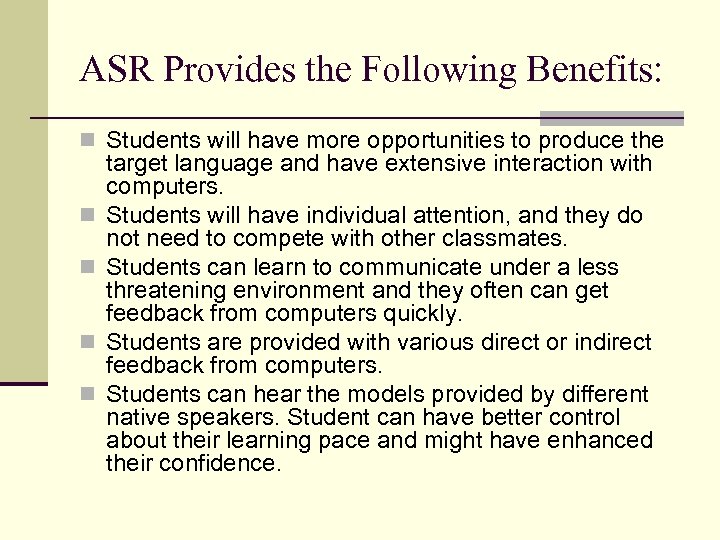 ASR Provides the Following Benefits:

- Students will have more opportunities to produce the target language and have extensive interaction with computers.
- Students will have individual attention, and they do not need to compete with other classmates.
- Students can learn to communicate under a less threatening environment and they often can get feedback from computers quickly.
- Students are provided with various direct or indirect feedback from computers.
- Students can hear the models provided by different native speakers. Student can have better control about their learning pace and might have enhanced their confidence.